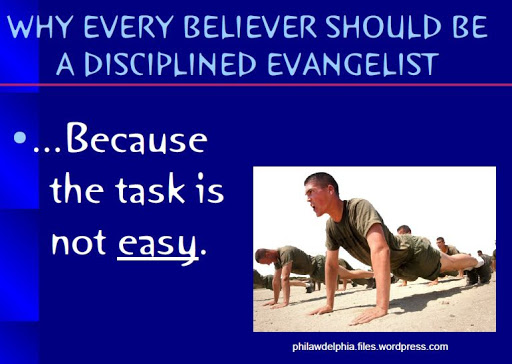 WHY EVERY BELIEVER SHOULD BE A DISCIPLINED EVANGELIST

• ...Because the task is not easy.

philawdelphia.files.wordpress.com